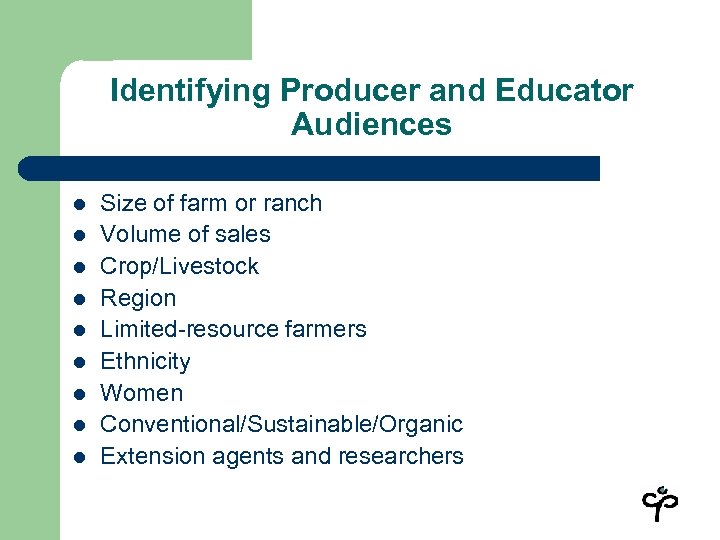 Identifying Producer and Educator Audiences

- Size of farm or ranch
- Volume of sales
- Crop/Livestock
- Region
- Limited-resource farmers
- Ethnicity
- Women
- Conventional/Sustainable/Organic
- Extension agents and researchers